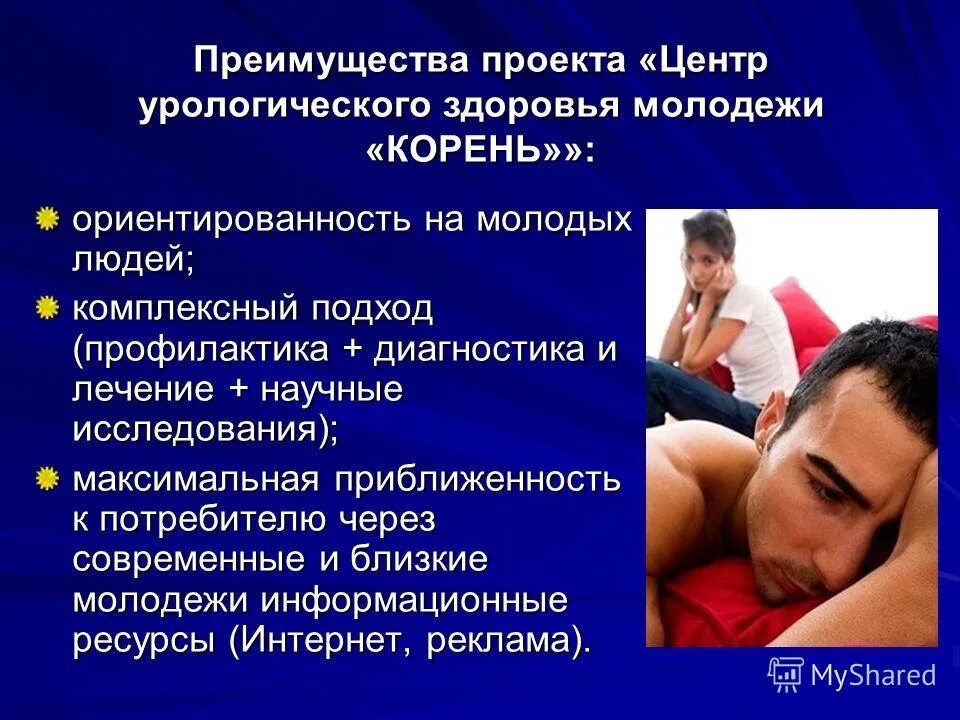 Преимущества проекта «Центр урологического здоровья молодежи «КОРЕНЬ»»:

ориентированность на молодых людей;

комплексный подход (профилактика + диагностика и лечение + научные исследования);

максимальная приближенность к потребителю через современные и близкие молодежи информационные ресурсы (Интернет, реклама).

MyShared